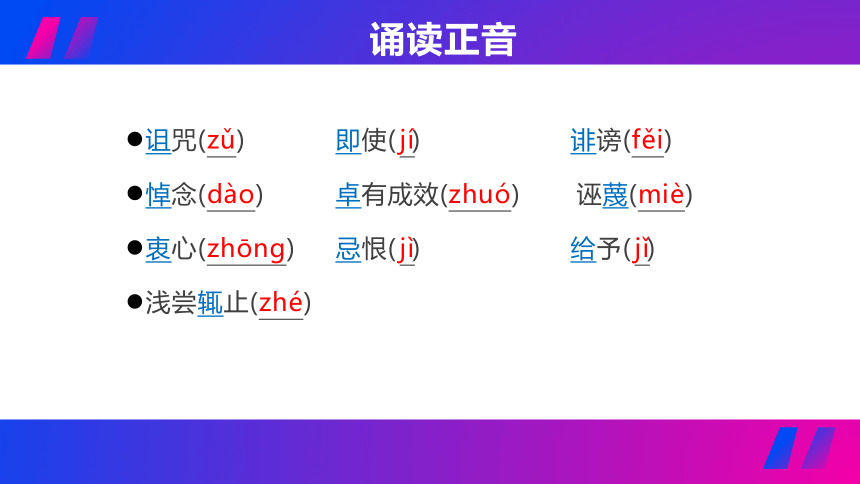 诵读正音

●诅咒(zǔ)　即使(jí)　诽谤(fěi)

●悼念(dào)　卓有成效(zhuó)　诬蔑(miè)

●衷心(zhōng)　忌恨(jì)　给予(jǐ)

●浅尝辄止(zhé)